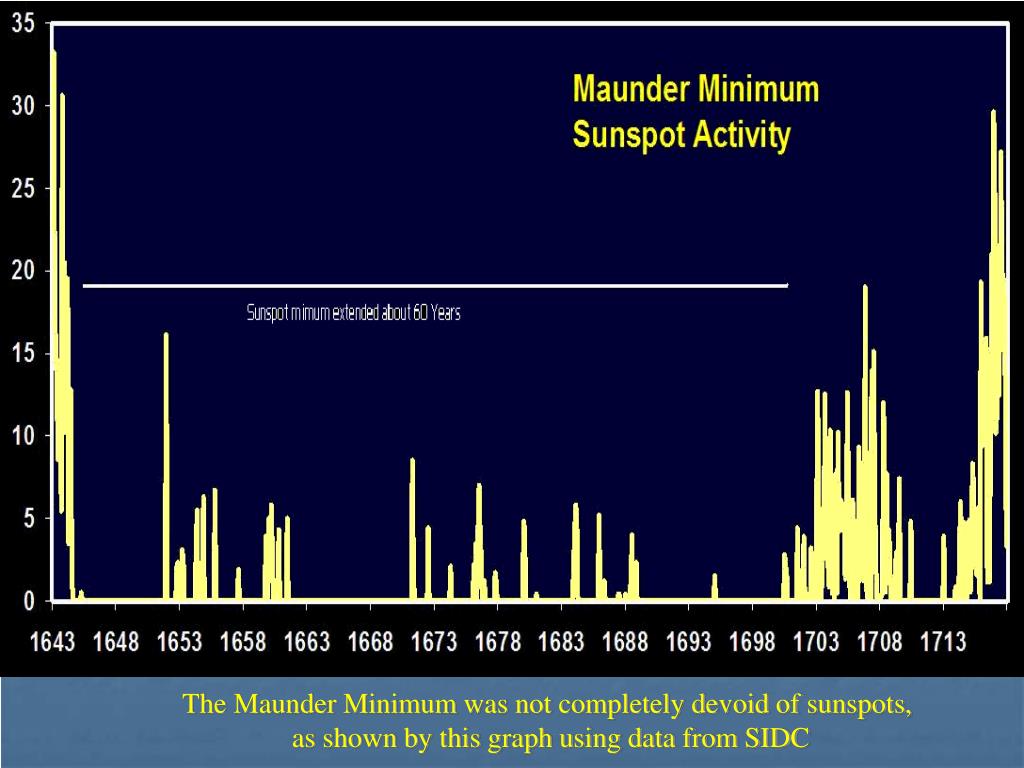 Maunder Minimum
Sunspot Activity

Sunspot mimum extended about 60 Years

35
30
25
20
15
10
5
0

1643 1648 1653 1658 1663 1668 1673 1678 1683 1688 1693 1698 1703 1708 1713

The Maunder Minimum was not completely devoid of sunspots, as shown by this graph using data from SIDC